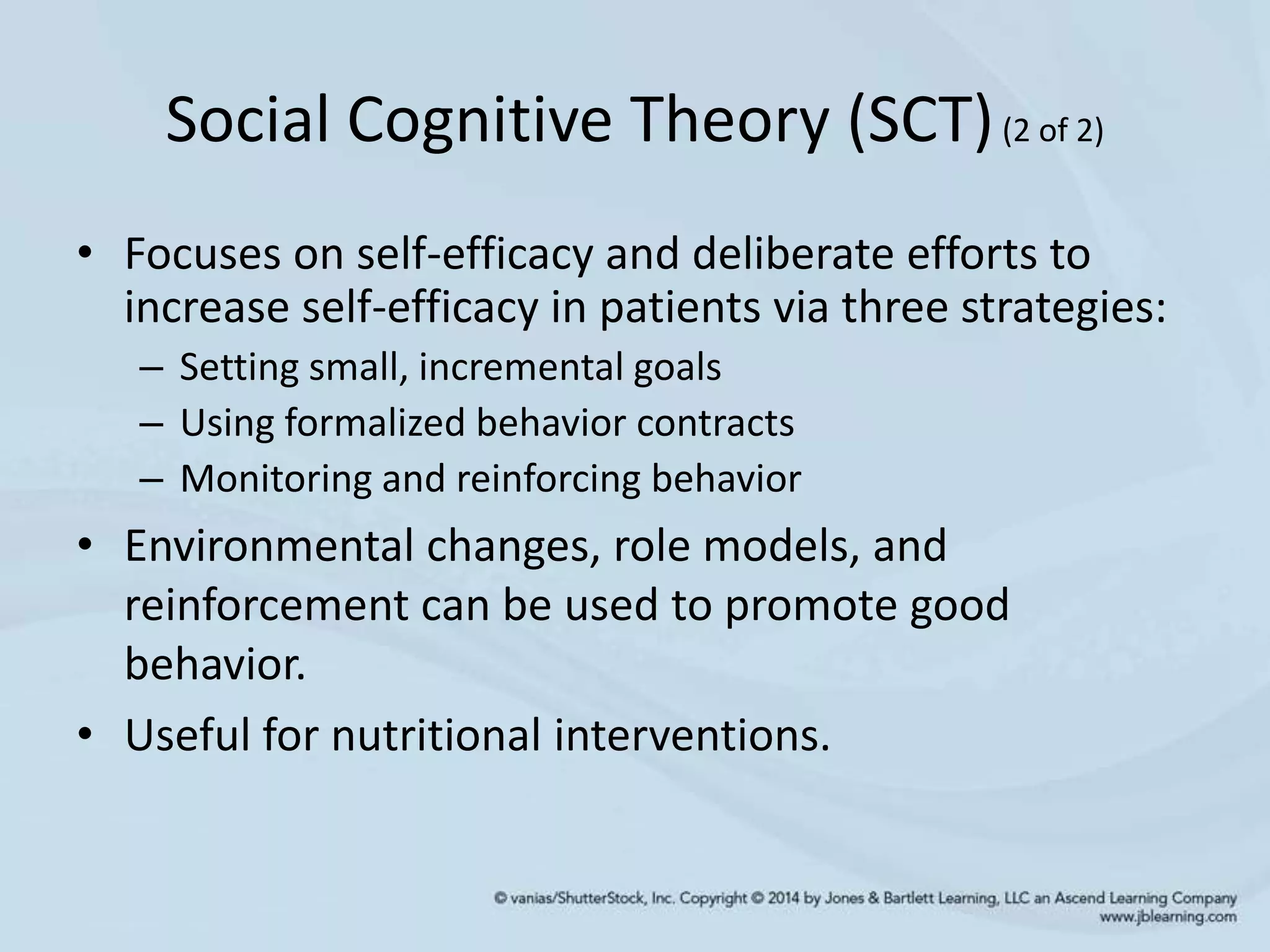 Social Cognitive Theory (SCT) (2 of 2)

• Focuses on self-efficacy and deliberate efforts to increase self-efficacy in patients via three strategies:
– Setting small, incremental goals
– Using formalized behavior contracts
– Monitoring and reinforcing behavior
• Environmental changes, role models, and reinforcement can be used to promote good behavior.
• Useful for nutritional interventions.

© vanias/ShutterStock, Inc. Copyright © 2014 by Jones & Bartlett Learning, LLC an Ascend Learning Company
www.jblearning.com